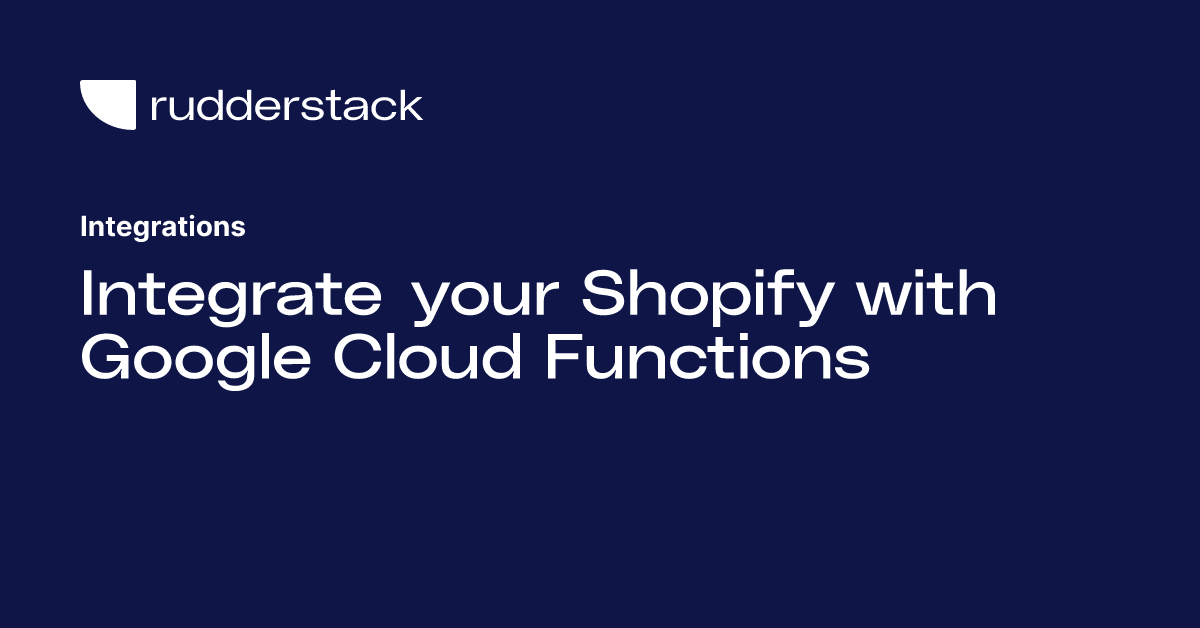 rudderstack

Integrations

Integrate your Shopify with Google Cloud Functions